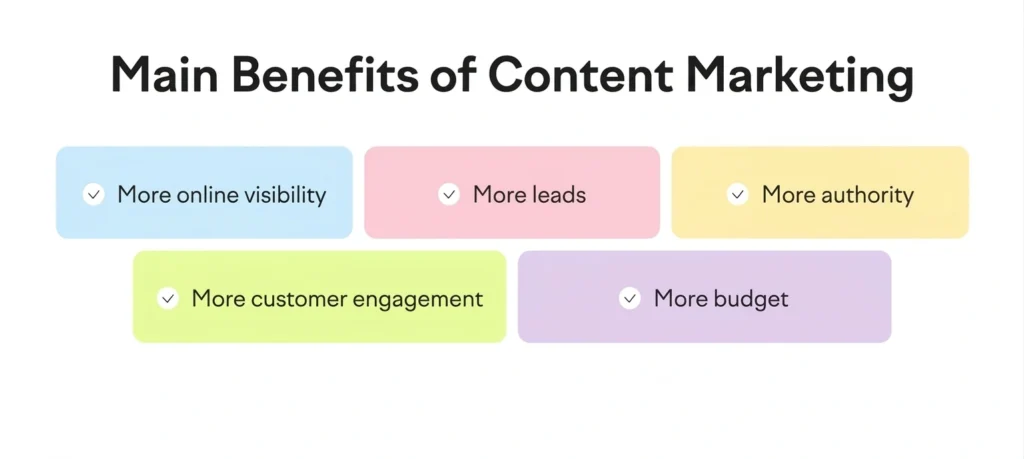 Main Benefits of Content Marketing

More online visibility

More leads

More authority

More customer engagement

More budget